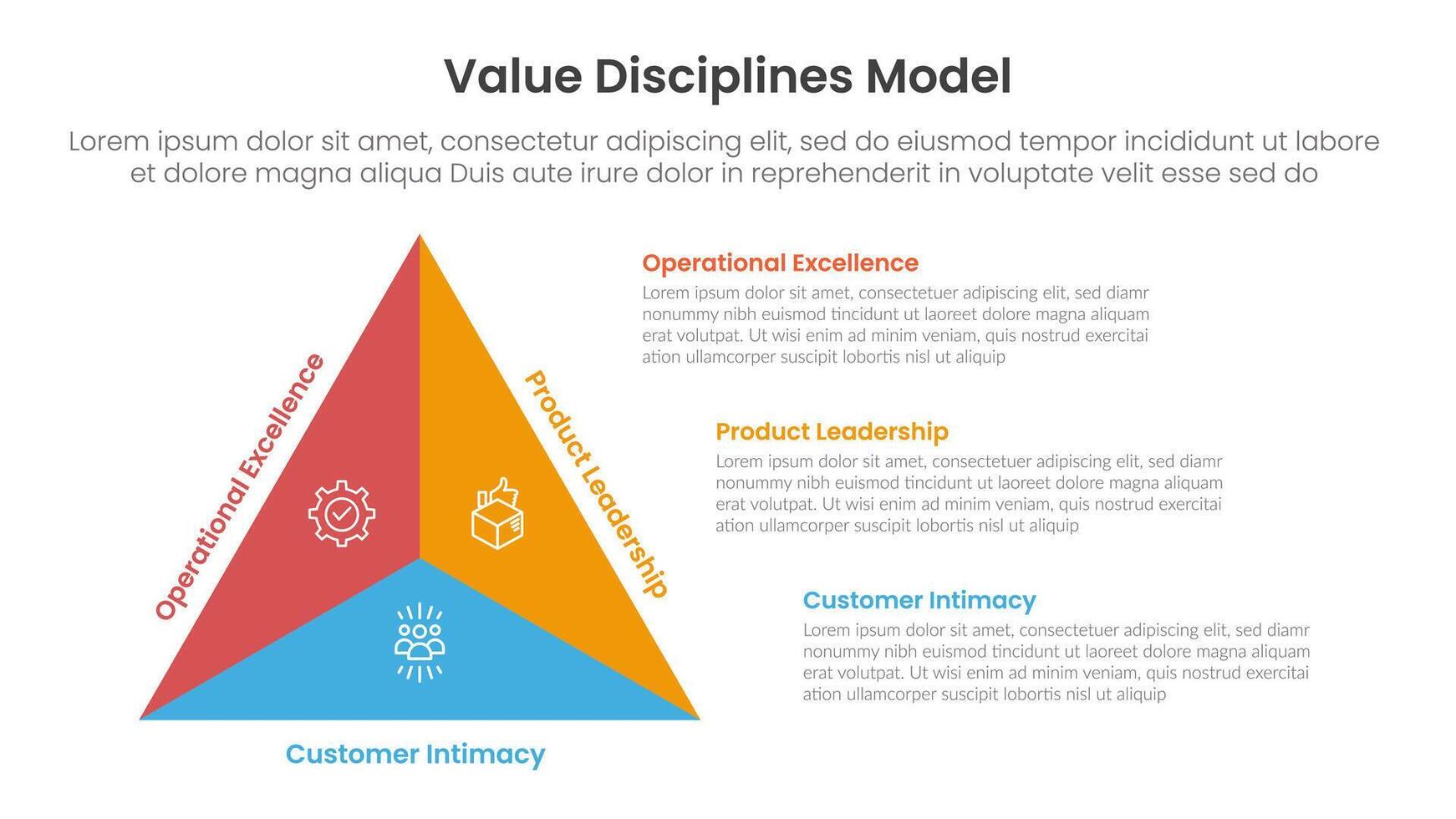 Value Disciplines Model

Lorem ipsum dolor sit amet, consectetur adipiscing elit, sed do eiusmod tempor incididunt ut labore et dolore magna aliqua Duis aute irure dolor in reprehenderit in voluptate velit esse sed do

Operational Excellence

Product Leadership

Customer Intimacy

Operational Excellence

Lorem ipsum dolor sit amet, consectetuer adipiscing elit, sed diamr nonummy nibh euismod tincidunt ut laoreet dolore magna aliquam erat volutpat. Ut wisi enim ad minim veniam, quis nostrud exercitai ation ullamcorper suscipit lobortis nisl ut aliquip

Product Leadership

Lorem ipsum dolor sit amet, consectetuer adipiscing elit, sed diamr nonummy nibh euismod tincidunt ut laoreet dolore magna aliquam erat volutpat. Ut wisi enim ad minim veniam, quis nostrud exercitai ation ullamcorper suscipit lobortis nisl ut aliquip

Customer Intimacy

Lorem ipsum dolor sit amet, consectetuer adipiscing elit, sed diamr nonummy nibh euismod tincidunt ut laoreet dolore magna aliquam erat volutpat. Ut wisi enim ad minim veniam, quis nostrud exercitai ation ullamcorper suscipit lobortis nisl ut aliquip